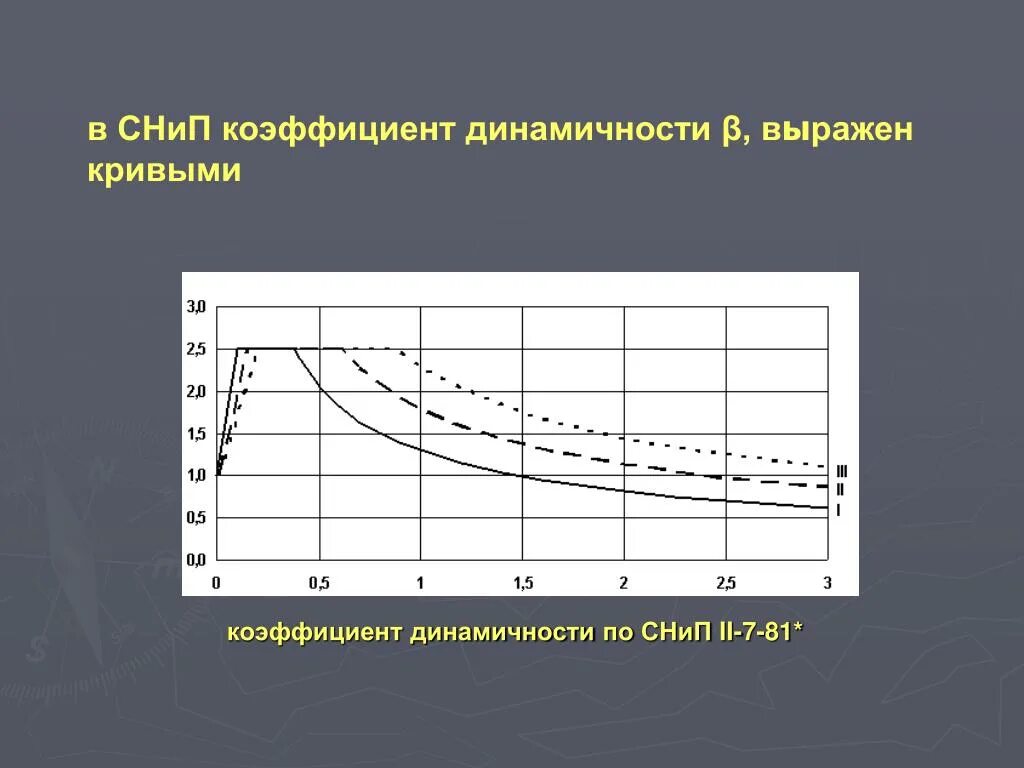 в СНиП коэффициент динамичности β, выражен кривыми

3,0
2,5
2,0
1,5
1,0
0,5
0,0
0
0,5
1
1,5
2
2,5
3
III
II
I

коэффициент динамичности по СНиП II-7-81*